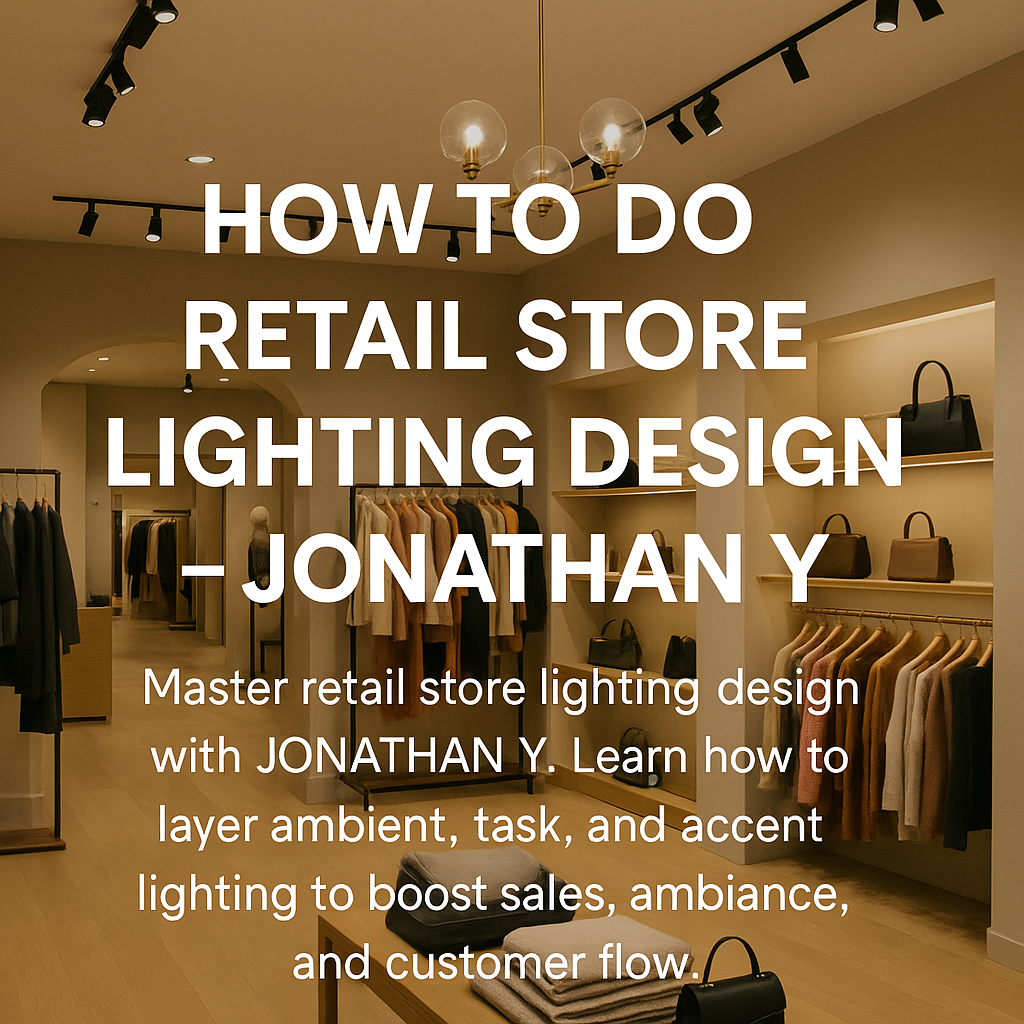 HOW TO DO RETAIL STORE LIGHTING DESIGN – JONATHAN Y

Master retail store lighting design with JONATHAN Y. Learn how to layer ambient, task, and accent lighting to boost sales, ambiance, and customer flow.